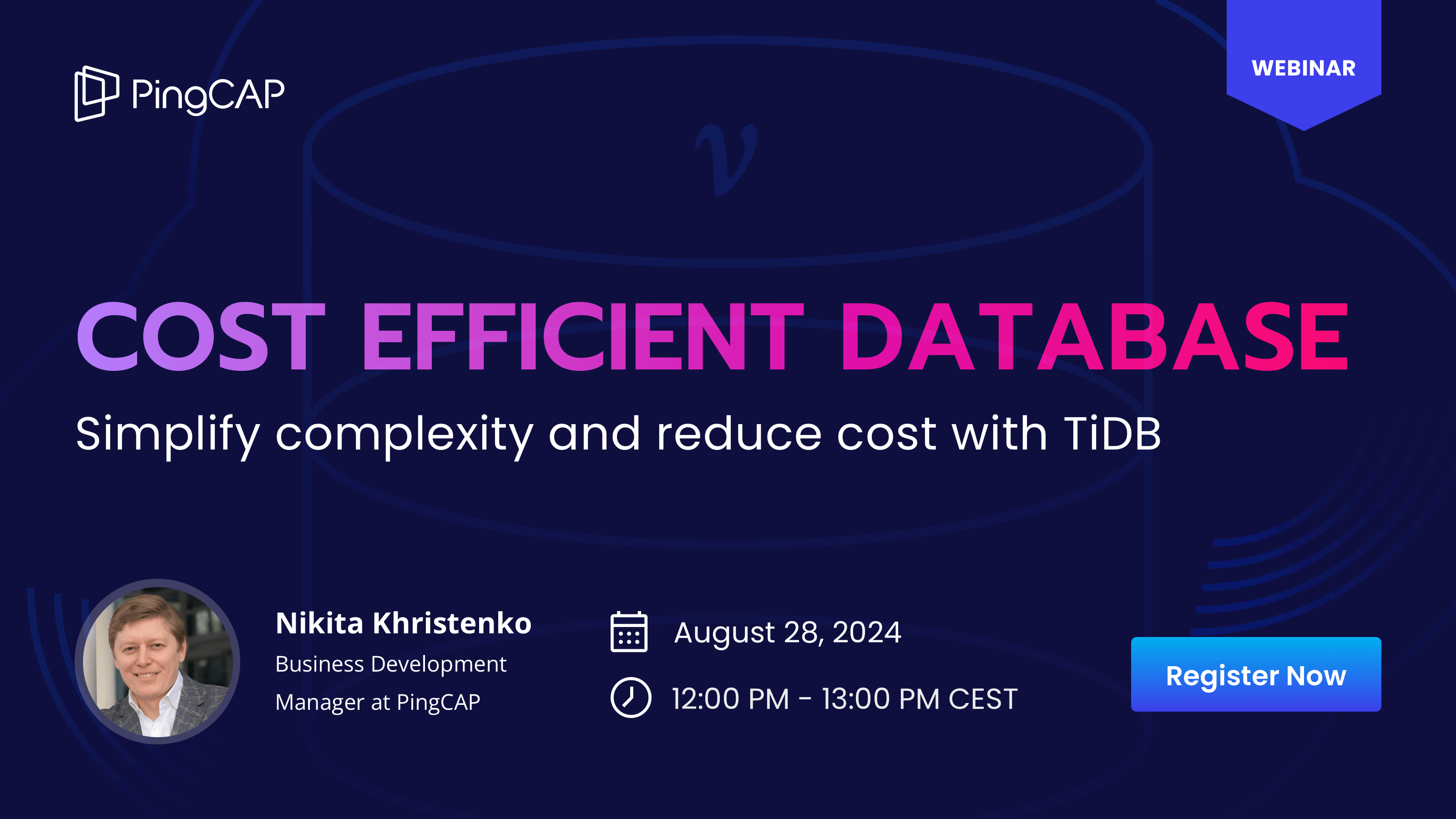 PingCAP

WEBINAR

COST EFFICIENT DATABASE

Simplify complexity and reduce cost with TiDB

Nikita Khristenko
Business Development Manager at PingCAP

August 28, 2024

12:00 PM - 13:00 PM CEST

Register Now